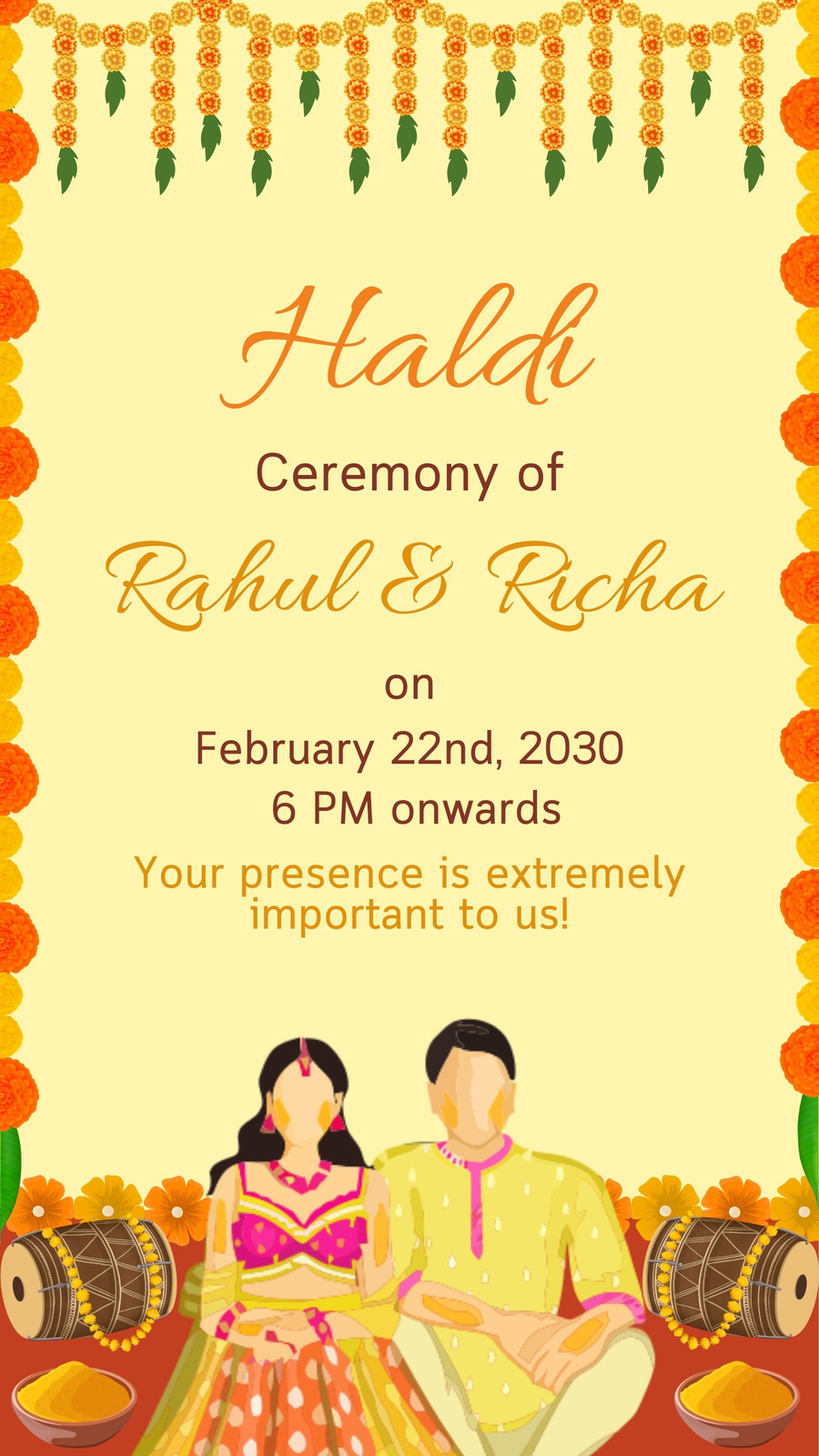 Haldi

Ceremony of

Rahul & Richa

on

February 22nd, 2030
6 PM onwards

Your presence is extremely important to us!